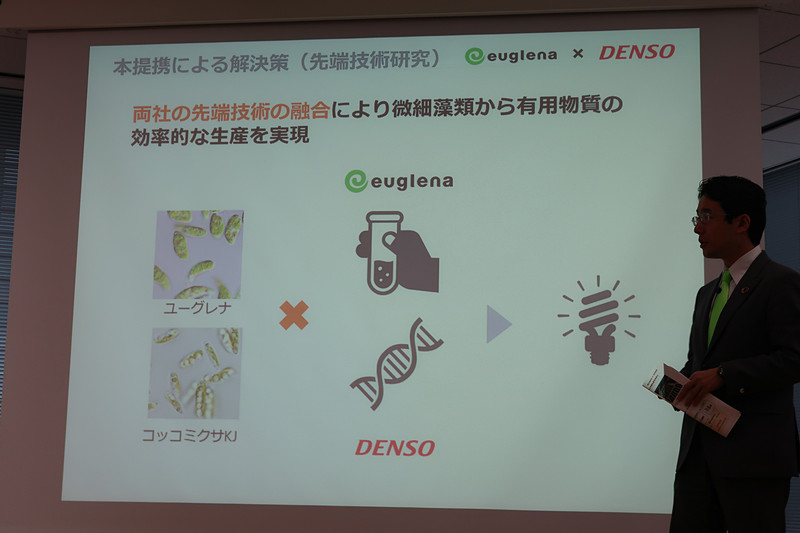 本提携による解決策（先端技術研究）

euglena × DENSO

両社の先端技術の融合により微細藻類から有用物質の効率的な生産を実現

euglena

ユーグレナ

コッコミクサKJ

DENSO